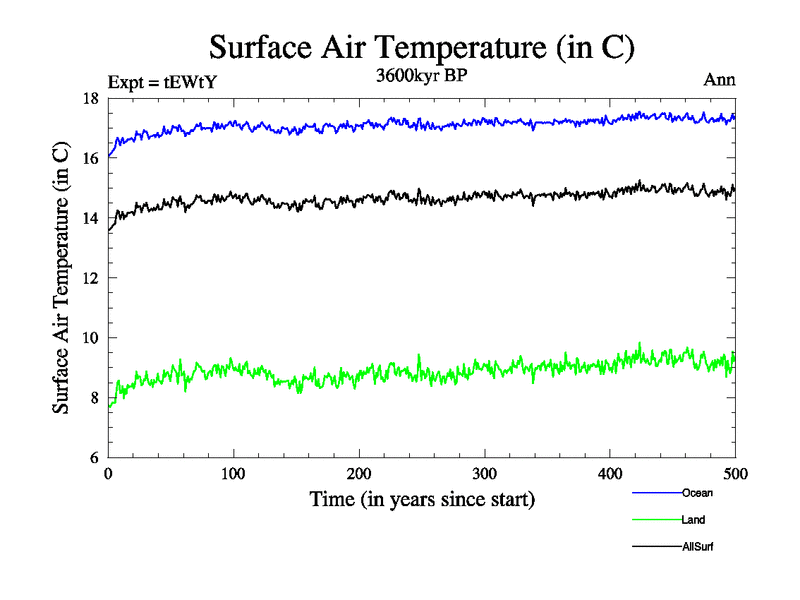 Surface Air Temperature (in C)

Expt = tEWtY

3600kyr BP

Ann

Surface Air Temperature (in C)

18
16
14
12
10
8
6

0
100
200
300
400
500

Time (in years since start)

Ocean
Land
AllSurf